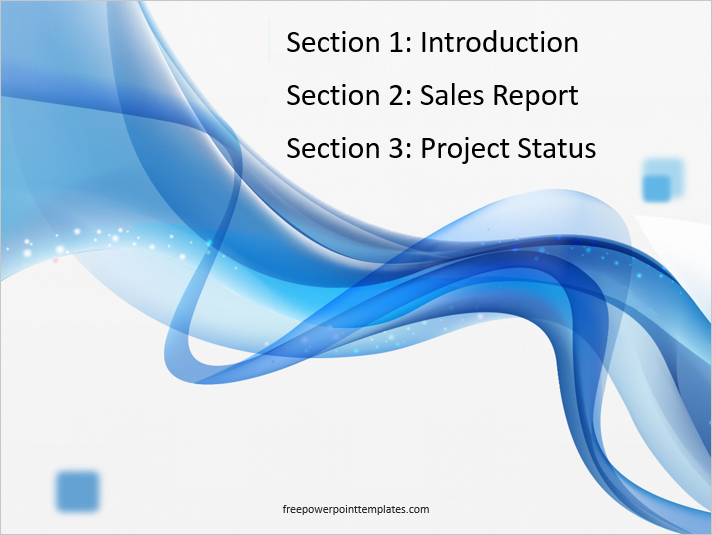 Section 1: Introduction

Section 2: Sales Report

Section 3: Project Status

freepowerpointtemplates.com